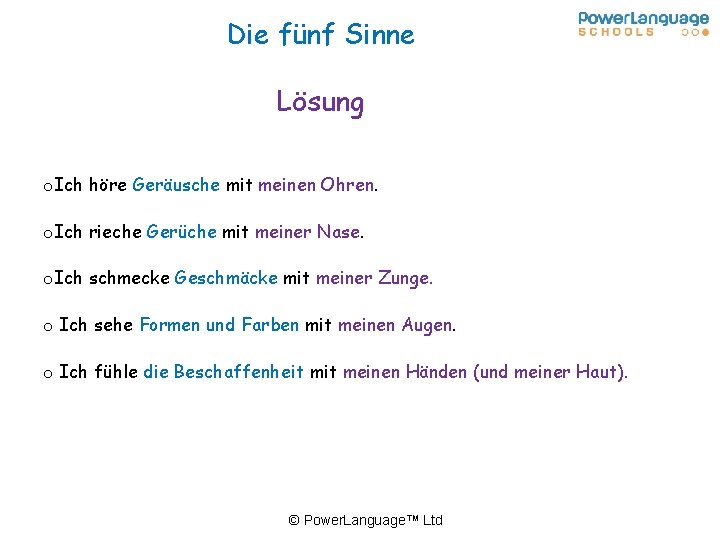 Die fünf Sinne

PowerLanguage
SCHOOLS

Lösung

oIch höre Geräusche mit meinen Ohren.

oIch rieche Gerüche mit meiner Nase.

oIch schmecke Geschmäcke mit meiner Zunge.

o Ich sehe Formen und Farben mit meinen Augen.

o Ich fühle die Beschaffenheit mit meinen Händen (und meiner Haut).

© PowerLanguage™ Ltd